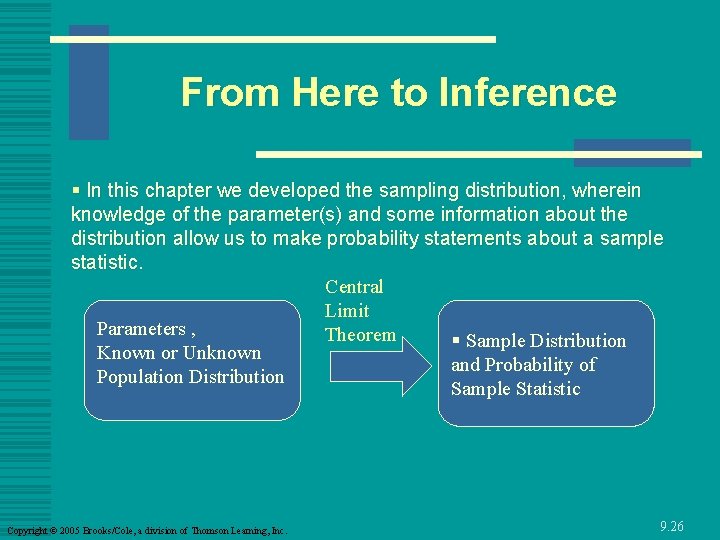 From Here to Inference

▪ In this chapter we developed the sampling distribution, wherein knowledge of the parameter(s) and some information about the distribution allow us to make probability statements about a sample statistic.

Parameters , Known or Unknown Population Distribution

Central Limit Theorem

▪ Sample Distribution and Probability of Sample Statistic

Copyright © 2005 Brooks/Cole, a division of Thomson Learning, Inc.

9.26